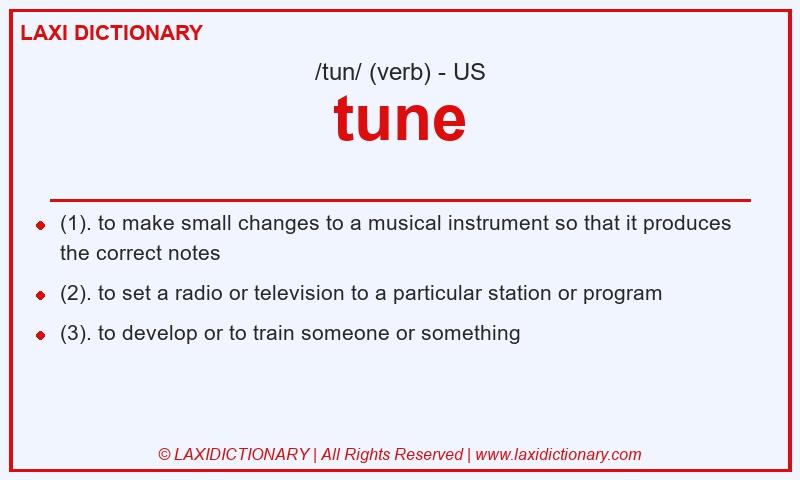 LAXI DICTIONARY

/tun/ (verb) - US

tune

- (1). to make small changes to a musical instrument so that it produces the correct notes
- (2). to set a radio or television to a particular station or program
- (3). to develop or to train someone or something

© LAXIDICTIONARY | All Rights Reserved | www.laxidictionary.com